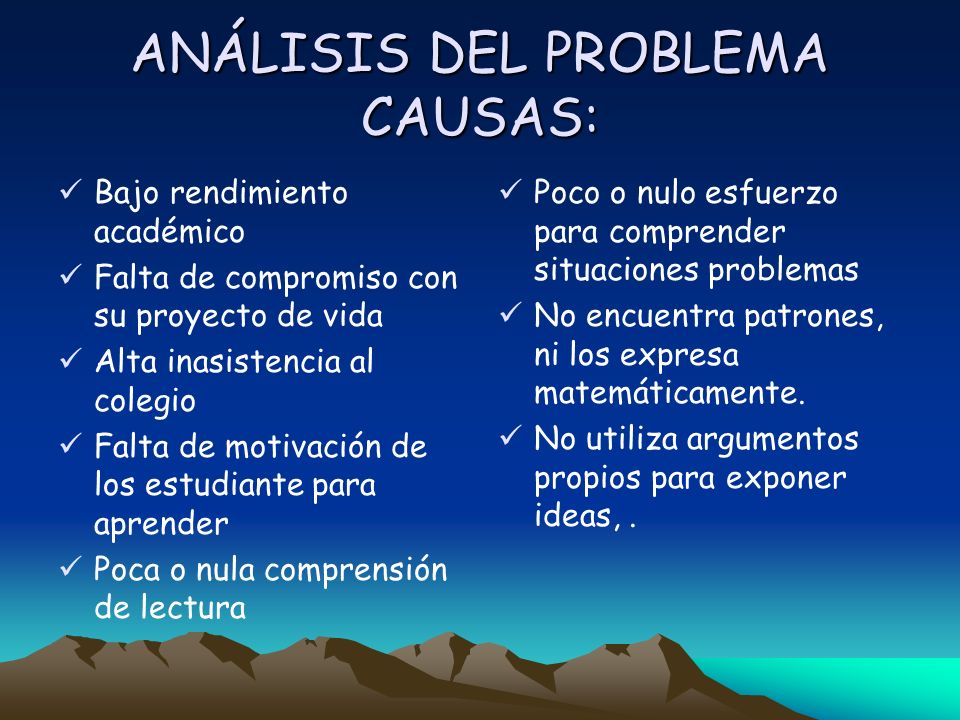 ANÁLISIS DEL PROBLEMA CAUSAS:

✓ Bajo rendimiento académico
✓ Falta de compromiso con su proyecto de vida
✓ Alta inasistencia al colegio
✓ Falta de motivación de los estudiante para aprender
✓ Poca o nula comprensión de lectura

✓ Poco o nulo esfuerzo para comprender situaciones problemas
✓ No encuentra patrones, ni los expresa matemáticamente.
✓ No utiliza argumentos propios para exponer ideas, .